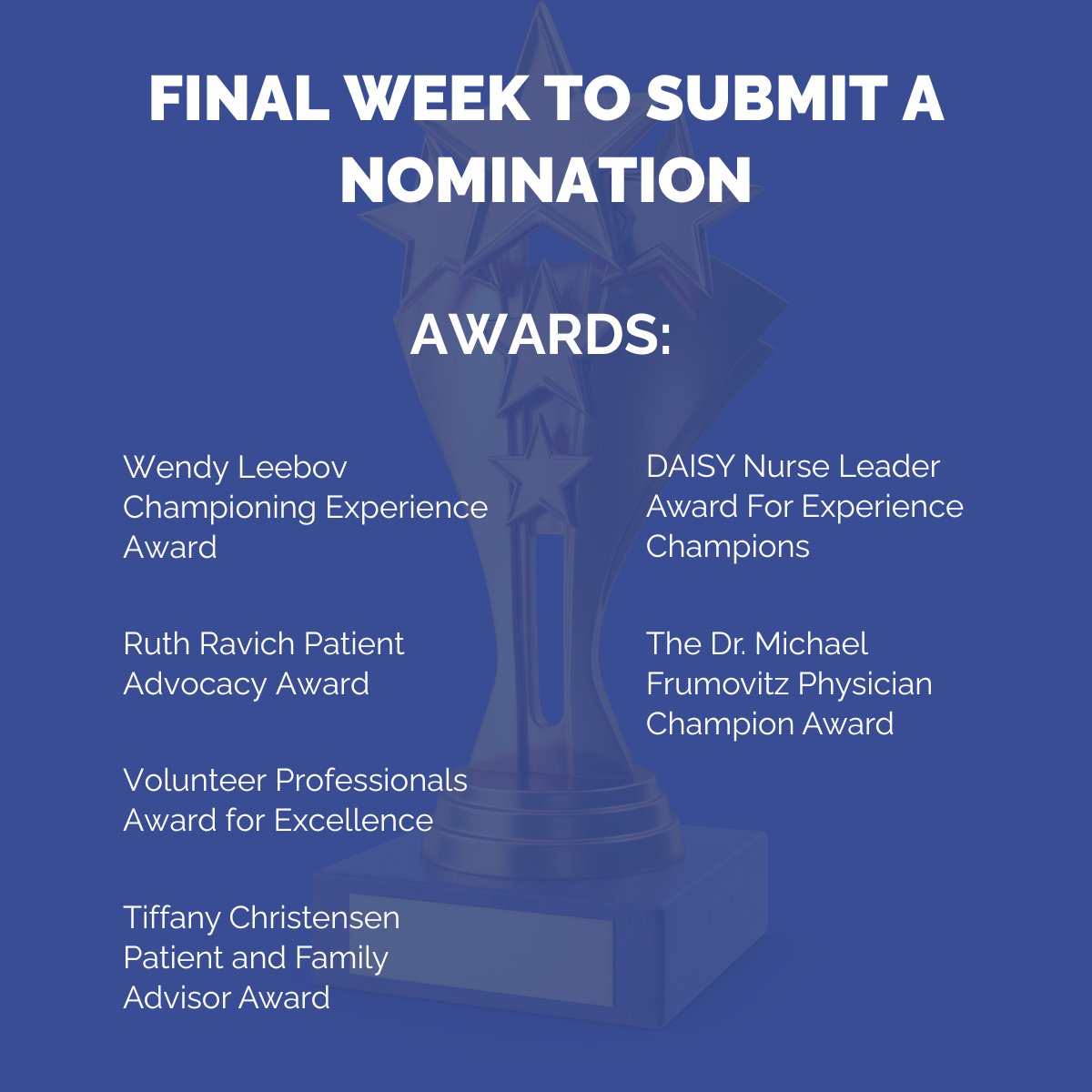 FINAL WEEK TO SUBMIT A NOMINATION

AWARDS:

Wendy Leebov Championing Experience Award

Ruth Ravich Patient Advocacy Award

Volunteer Professionals Award for Excellence

Tiffany Christensen Patient and Family Advisor Award

DAISY Nurse Leader Award For Experience Champions

The Dr. Michael Frumovitz Physician Champion Award